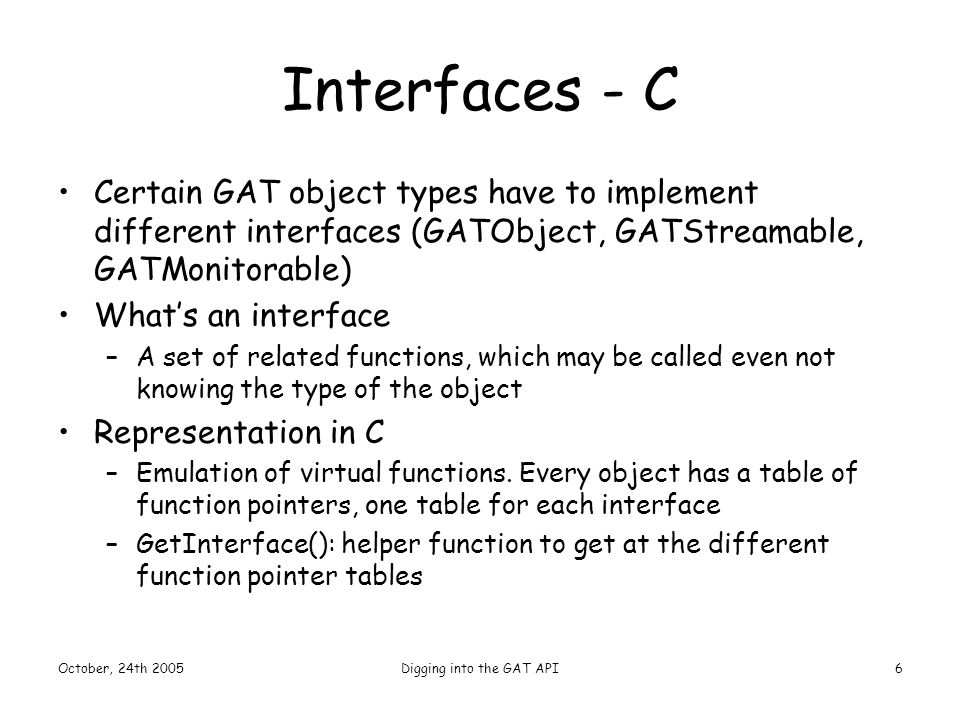 Interfaces - C

• Certain GAT object types have to implement different interfaces (GATObject, GATStreamable, GATMonitorable)

• What's an interface
 – A set of related functions, which may be called even not knowing the type of the object

• Representation in C
 – Emulation of virtual functions. Every object has a table of function pointers, one table for each interface
 – GetInterface(): helper function to get at the different function pointer tables

October, 24th 2005 Digging into the GAT API 6